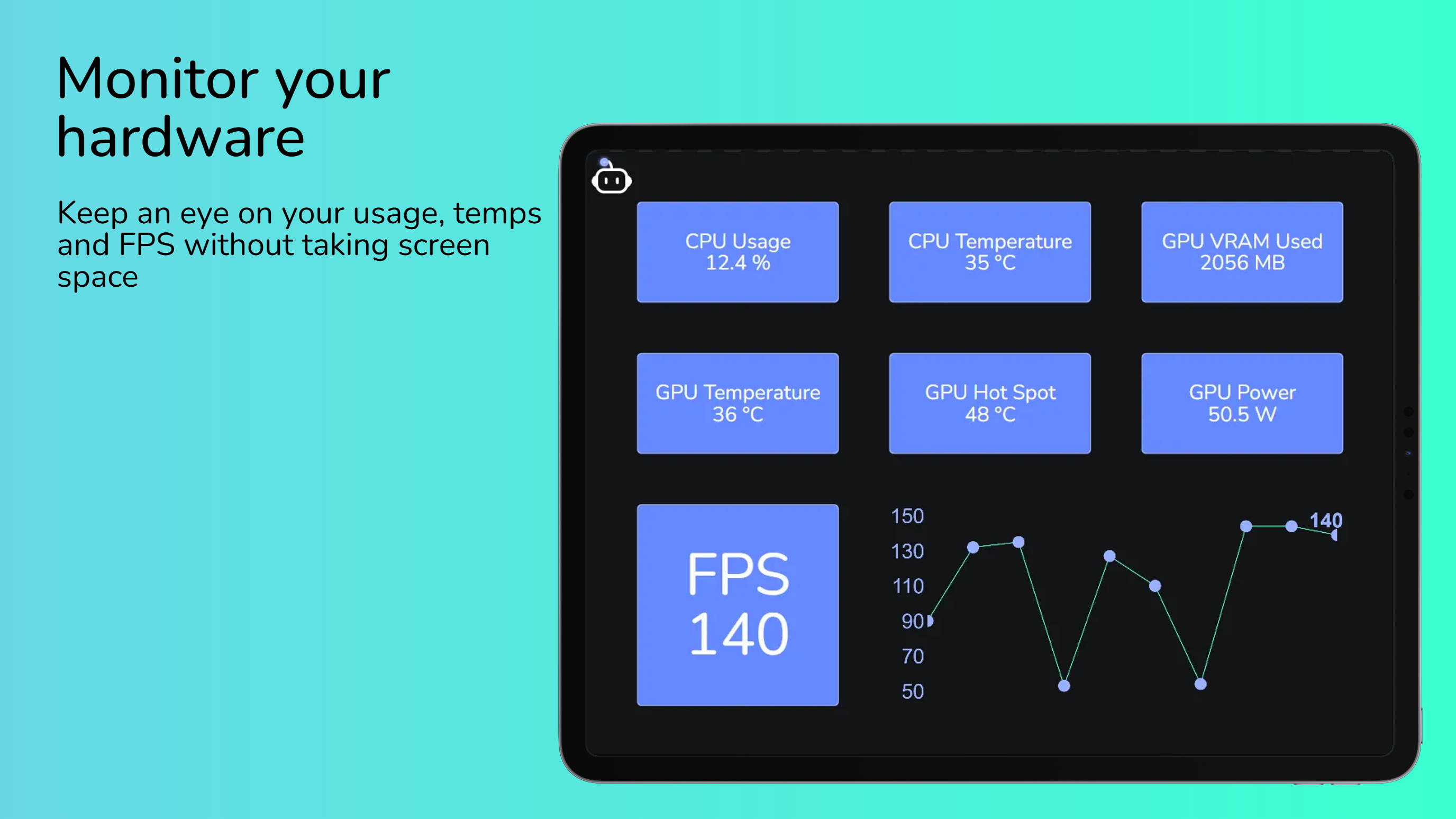 Monitor your hardware

Keep an eye on your usage, temps and FPS without taking screen space

CPU Usage
12.4 %

CPU Temperature
35 °C

GPU VRAM Used
2056 MB

GPU Temperature
36 °C

GPU Hot Spot
48 °C

GPU Power
50.5 W

FPS
140

150
130
110
90
70
50
140